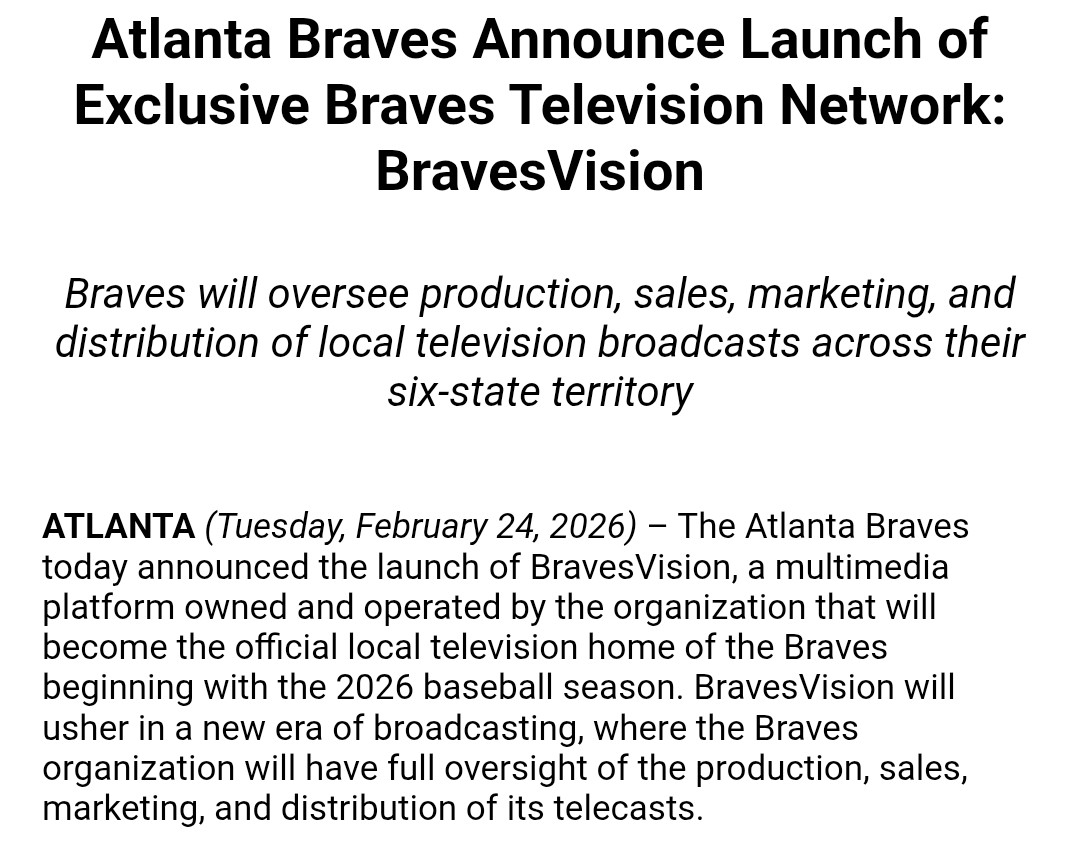 Atlanta Braves Announce Launch of Exclusive Braves Television Network: BravesVision

Braves will oversee production, sales, marketing, and distribution of local television broadcasts across their six-state territory

ATLANTA (Tuesday, February 24, 2026) – The Atlanta Braves today announced the launch of BravesVision, a multimedia platform owned and operated by the organization that will become the official local television home of the Braves beginning with the 2026 baseball season. BravesVision will usher in a new era of broadcasting, where the Braves organization will have full oversight of the production, sales, marketing, and distribution of its telecasts.